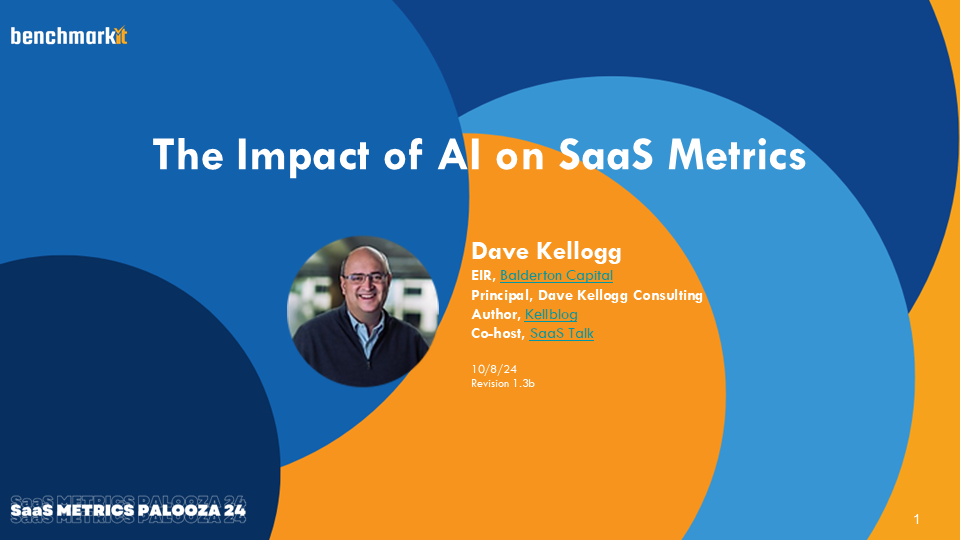 benchmarkit

The Impact of AI on SaaS Metrics

Dave Kellogg
EIR, Balderton Capital
Principal, Dave Kellogg Consulting
Author, Kellblog
Co-host, SaaS Talk

10/8/24
Revision 1.3b

SaaS METRICS PALOOZA 24

1